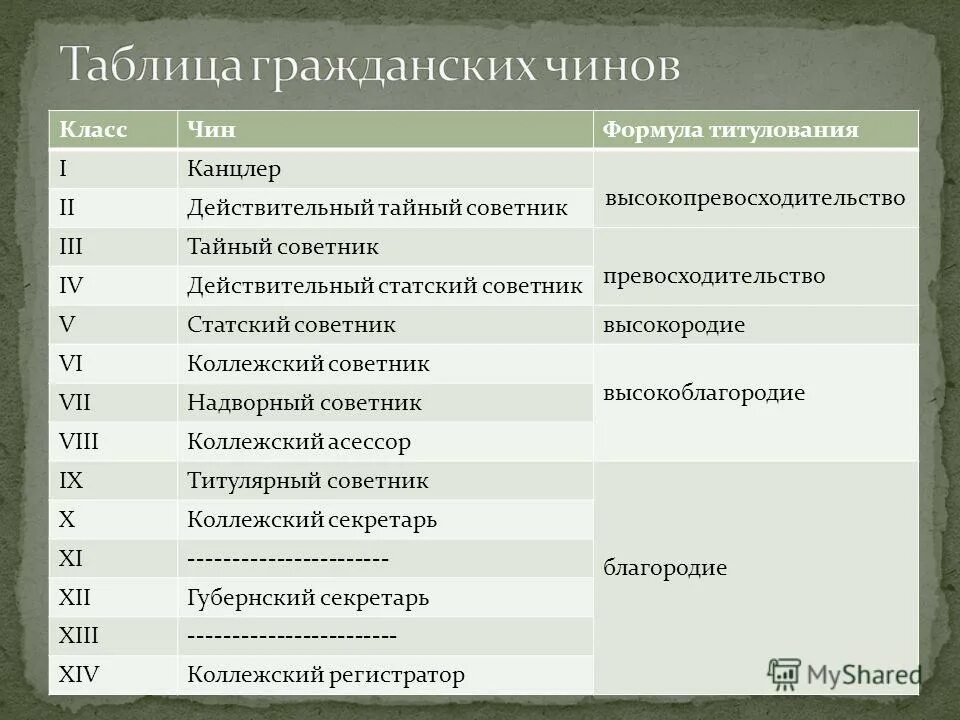 Таблица гражданских чинов

| Класс | Чин | Формула титулования |
|---|---|---|
| I | Канцлер | высокопревосходительство |
| II | Действительный тайный советник | |
| III | Тайный советник | превосходительство |
| IV | Действительный статский советник | |
| V | Статский советник | высокородие |
| VI | Коллежский советник | высокоблагородие |
| VII | Надворный советник | |
| VIII | Коллежский асессор | |
| IX | Титулярный советник | благородие |
| X | Коллежский секретарь | |
| XI | ----------------------- | |
| XII | Губернский секретарь | |
| XIII | ------------------------ | |
| XIV | Коллежский регистратор | |

MyShared